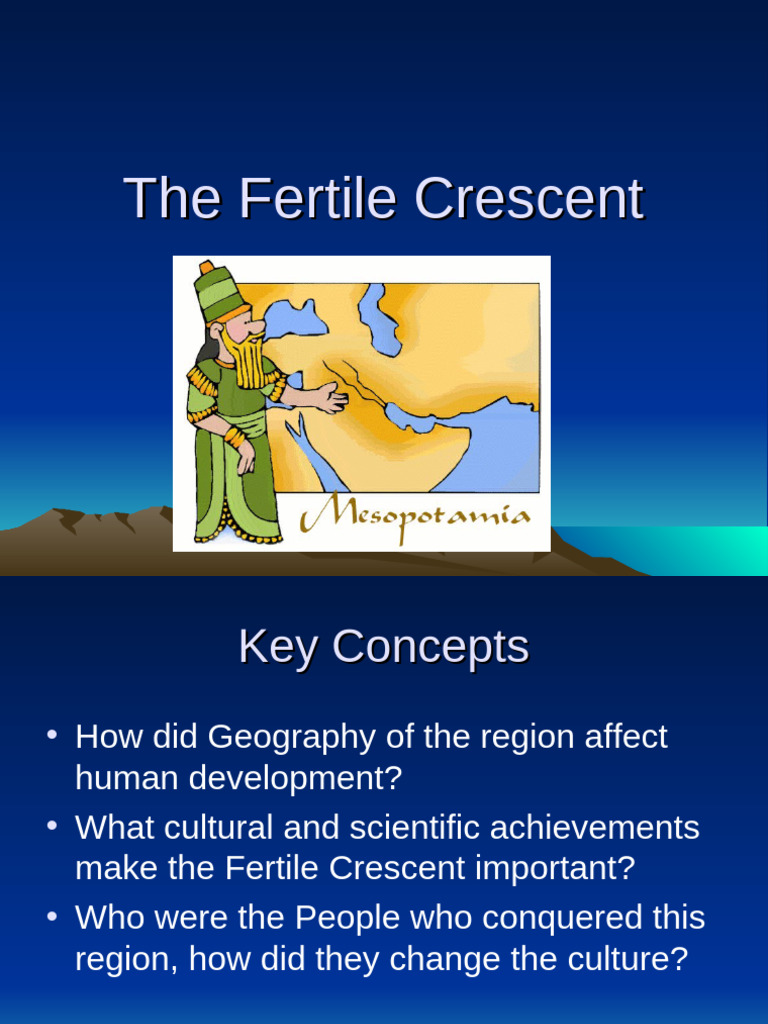 The Fertile Crescent

Mesopotamia

Key Concepts

• How did Geography of the region affect human development?
• What cultural and scientific achievements make the Fertile Crescent important?
• Who were the People who conquered this region, how did they change the culture?